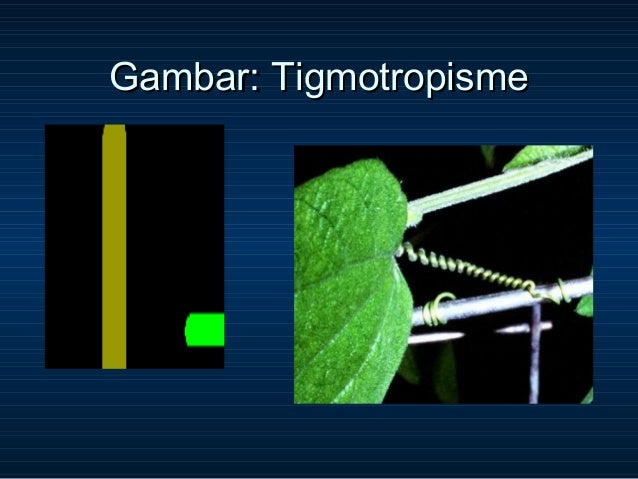 Gambar: Tigmotropisme